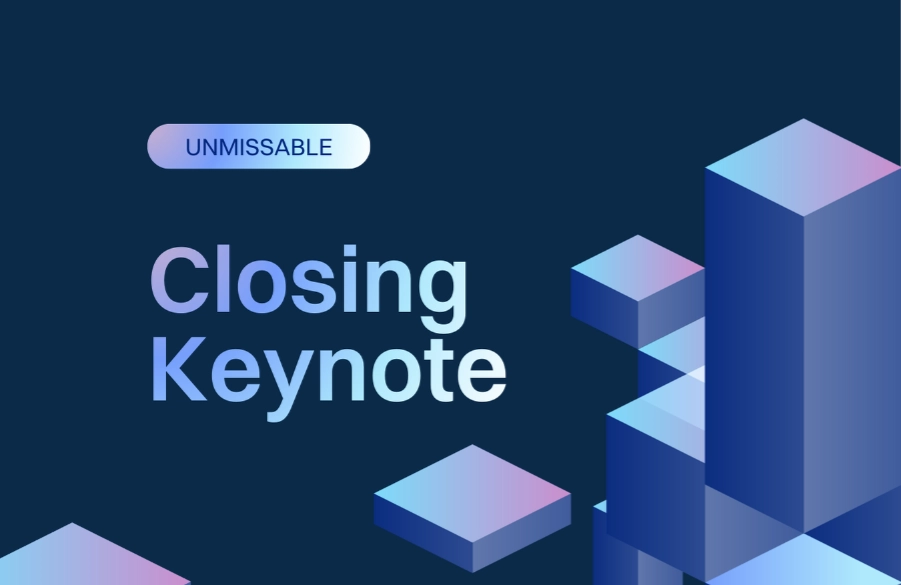 UNMISSABLE

Closing Keynote